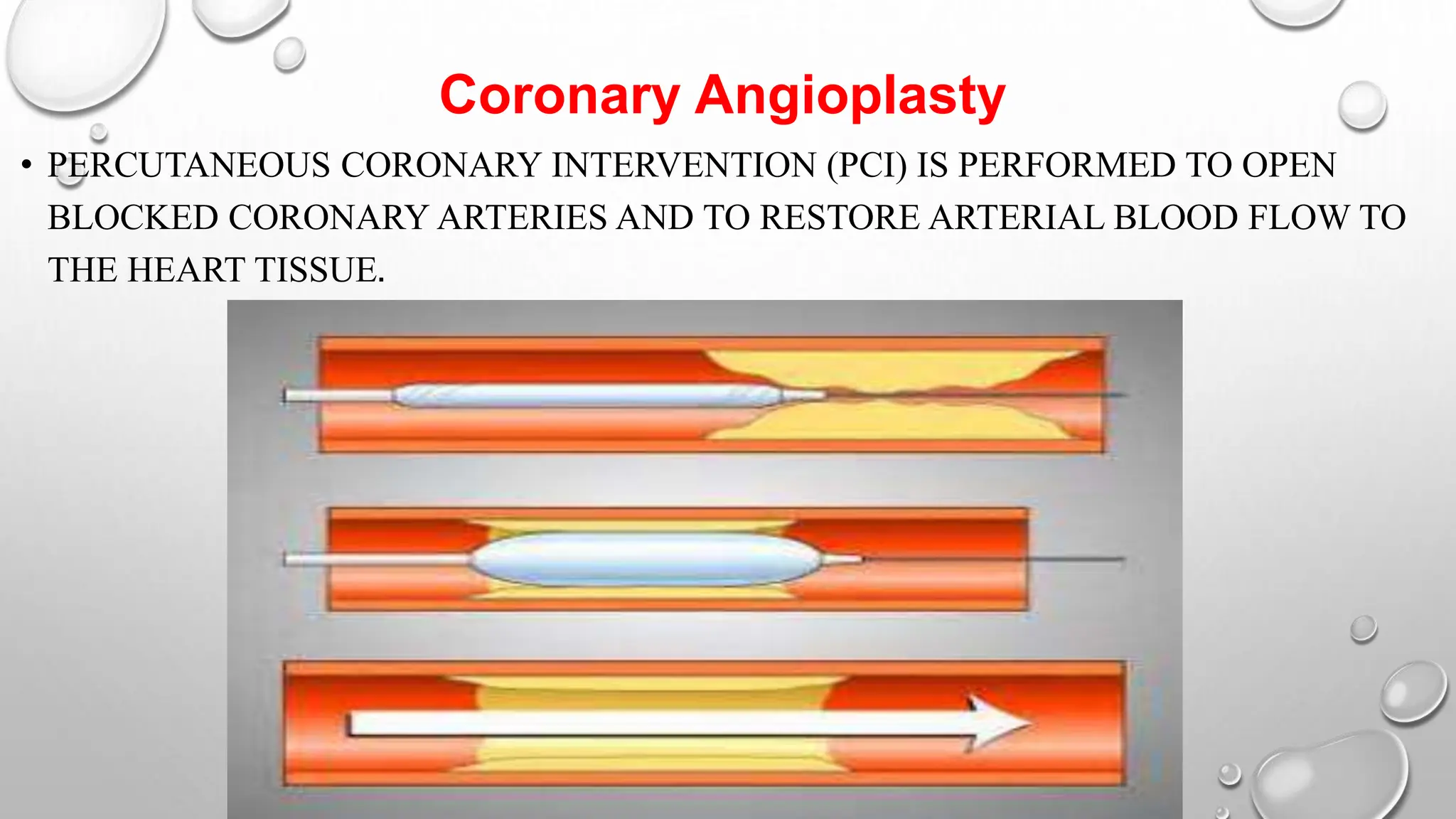 Coronary Angioplasty

• PERCUTANEOUS CORONARY INTERVENTION (PCI) IS PERFORMED TO OPEN BLOCKED CORONARY ARTERIES AND TO RESTORE ARTERIAL BLOOD FLOW TO THE HEART TISSUE.